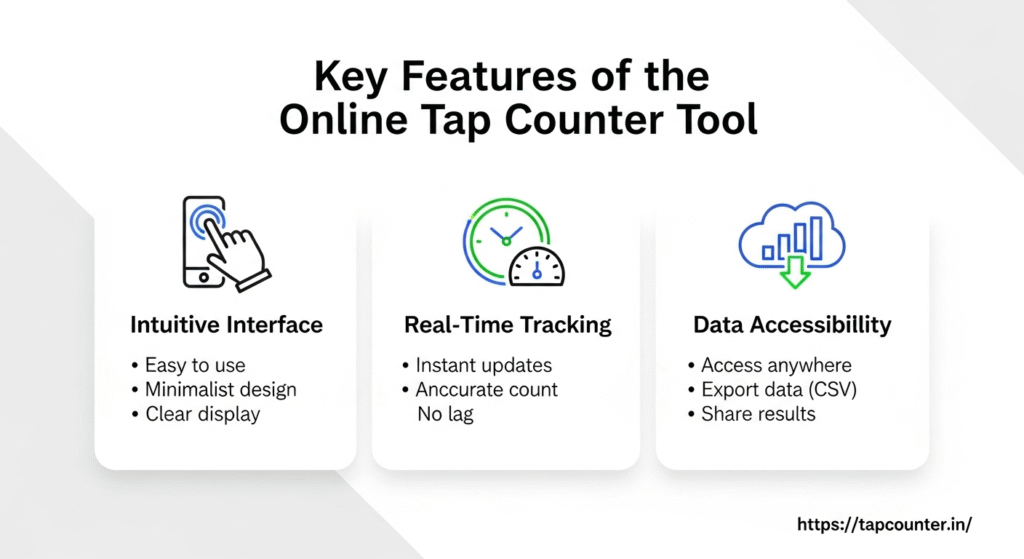 Key Features of the
Online Tap Counter Tool

Intuitive Interface
• Easy to use
• Minimalist design
• Clear display

Real-Time Tracking
• Instant updates
• Anccurate count
No lag

Data Accessibillity
• Access anywhere
• Export data (CSV)
• Share results

https://tapcounter.in/